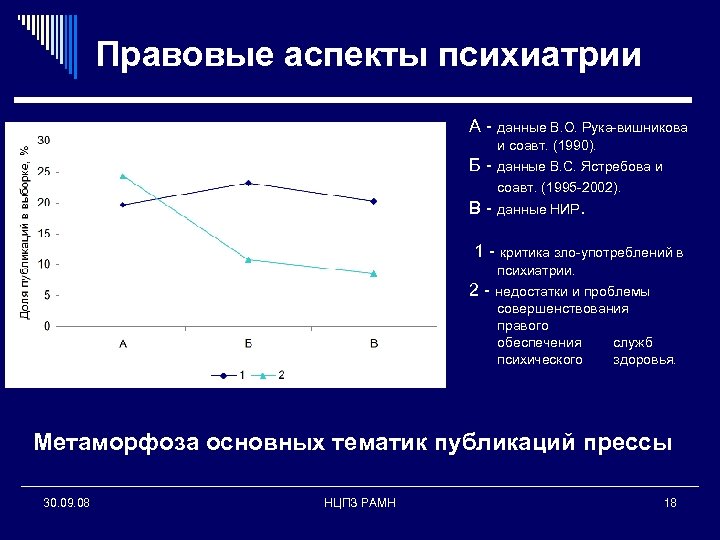 Правовые аспекты психиатрии

Доля публикаций в выборке, %

30
25
20
15
10
5
0

А
Б
В

1
2

А - данные В.О. Рука-вишникова и соавт. (1990).

Б - данные В.С. Ястребова и соавт. (1995-2002).

В - данные НИР.

1 - критика зло-употреблений в психиатрии.

2 - недостатки и проблемы совершенствования правого обеспечения служб психического здоровья.

Метаморфоза основных тематик публикаций прессы

30.09.08

НЦПЗ РАМН

18